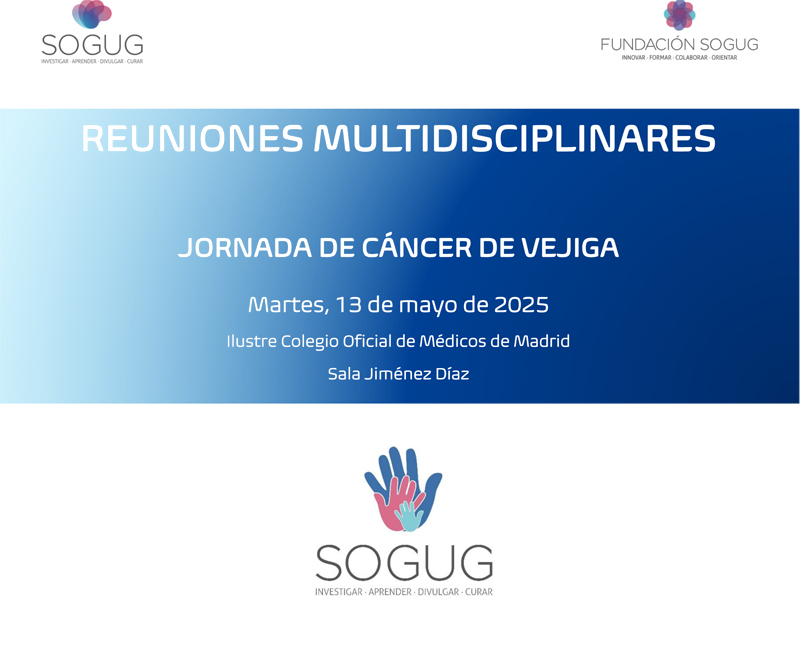 SOGUG
INVESTIGAR · APRENDER · DIVULGAR · CURAR

FUNDACIÓN SOGUG
INNOVAR · FORMAR · COLABORAR · ORIENTAR

REUNIONES MULTIDISCIPLINARES

JORNADA DE CÁNCER DE VEJIGA

Martes, 13 de mayo de 2025

Ilustre Colegio Oficial de Médicos de Madrid

Sala Jiménez Díaz

SOGUG
INVESTIGAR · APRENDER · DIVULGAR · CURAR